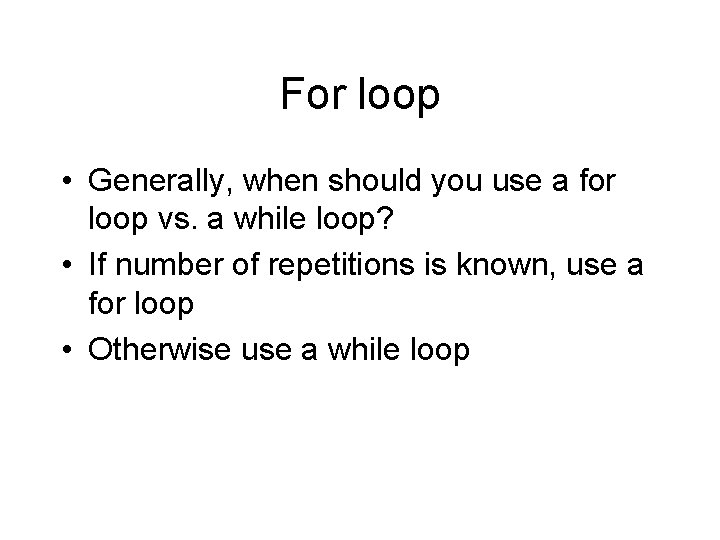 For loop

• Generally, when should you use a for loop vs. a while loop?
• If number of repetitions is known, use a for loop
• Otherwise use a while loop